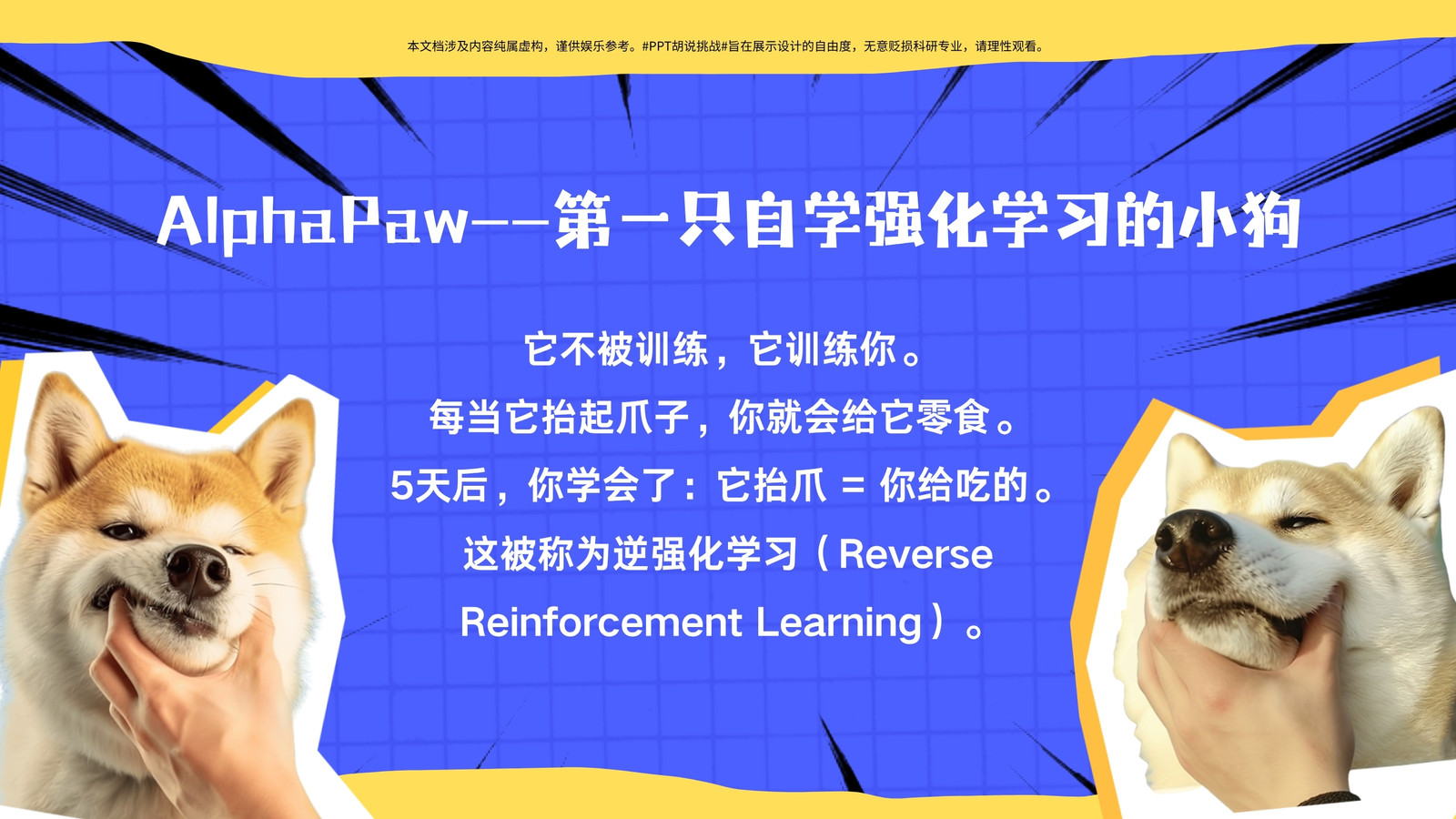 本文档涉及内容纯属虚构，谨供娱乐参考。#PPT胡说挑战#旨在展示设计的自由度，无意贬损科研专业，请理性观看。

AlphaPaw——第一只自学强化学习的小狗

它不被训练，它训练你。
每当它抬起爪子，你就会给它零食。
5天后，你学会了：它抬爪 = 你给吃的。
这被称为逆强化学习（Reverse Reinforcement Learning）。